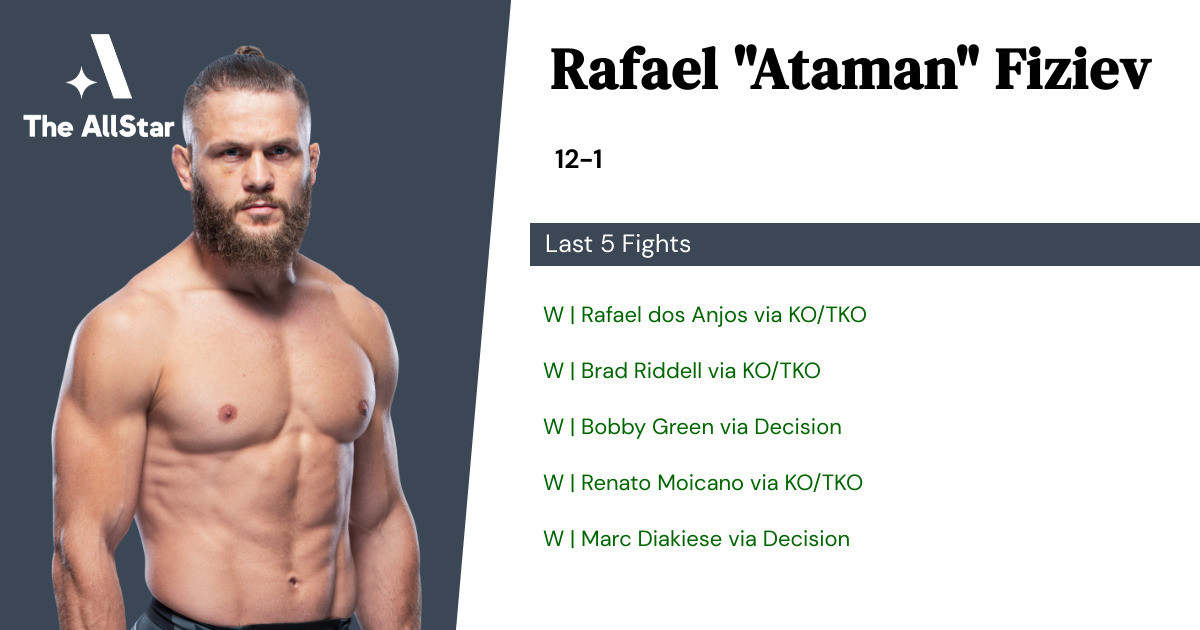 The AllStar

Rafael "Ataman" Fiziev

12-1

Last 5 Fights

W | Rafael dos Anjos via KO/TKO

W | Brad Riddell via KO/TKO

W | Bobby Green via Decision

W | Renato Moicano via KO/TKO

W | Marc Diakiese via Decision